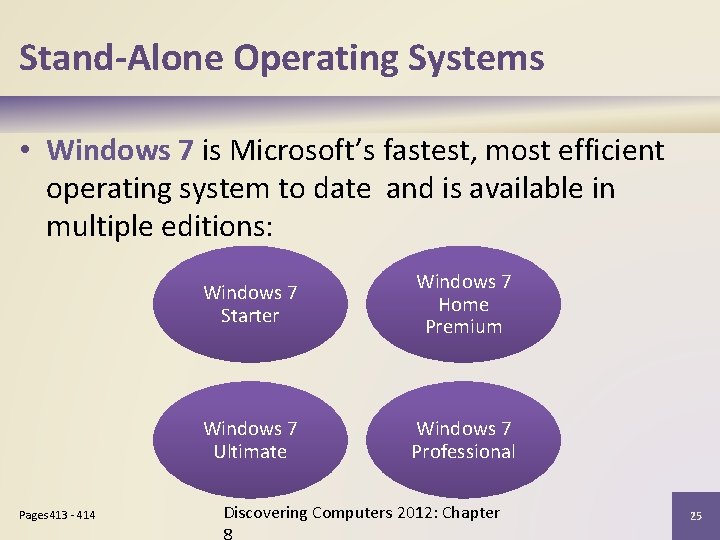 Stand-Alone Operating Systems

• Windows 7 is Microsoft's fastest, most efficient operating system to date and is available in multiple editions:

Windows 7 Starter

Windows 7 Home Premium

Windows 7 Ultimate

Windows 7 Professional

Pages 413 - 414

Discovering Computers 2012: Chapter 8

25